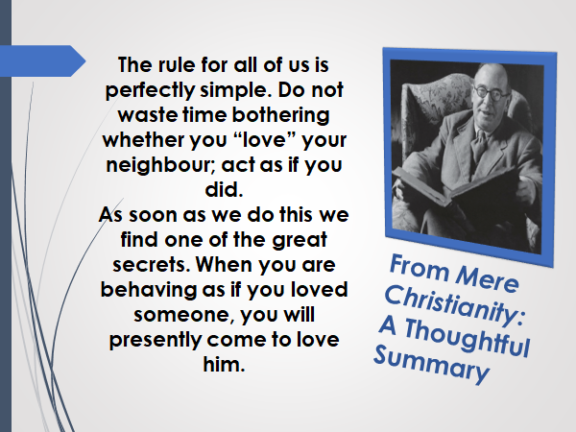 The rule for all of us is perfectly simple. Do not waste time bothering whether you “love” your neighbour; act as if you did.
As soon as we do this we find one of the great secrets. When you are behaving as if you loved someone, you will presently come to love him.

From Mere Christianity: A Thoughtful Summary